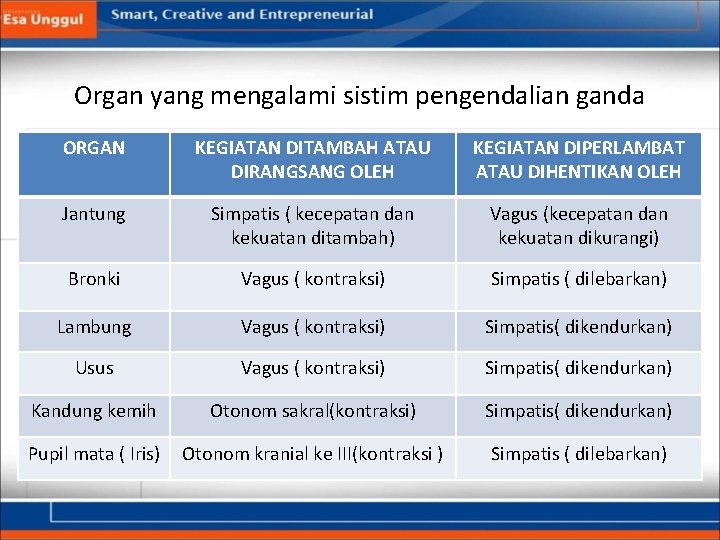 Esa Unggul

Smart, Creative and Entrepreneurial

Organ yang mengalami sistim pengendalian ganda

| ORGAN | KEGIATAN DITAMBAH ATAU DIRANGSANG OLEH | KEGIATAN DIPERLAMBAT ATAU DIHENTIKAN OLEH |
|---|---|---|
| Jantung | Simpatis ( kecepatan dan kekuatan ditambah) | Vagus (kecepatan dan kekuatan dikurangi) |
| Bronki | Vagus ( kontraksi) | Simpatis ( dilebarkan) |
| Lambung | Vagus ( kontraksi) | Simpatis( dikendurkan) |
| Usus | Vagus ( kontraksi) | Simpatis( dikendurkan) |
| Kandung kemih | Otonom sakral(kontraksi) | Simpatis( dikendurkan) |
| Pupil mata ( Iris) | Otonom kranial ke III(kontraksi ) | Simpatis ( dilebarkan) |